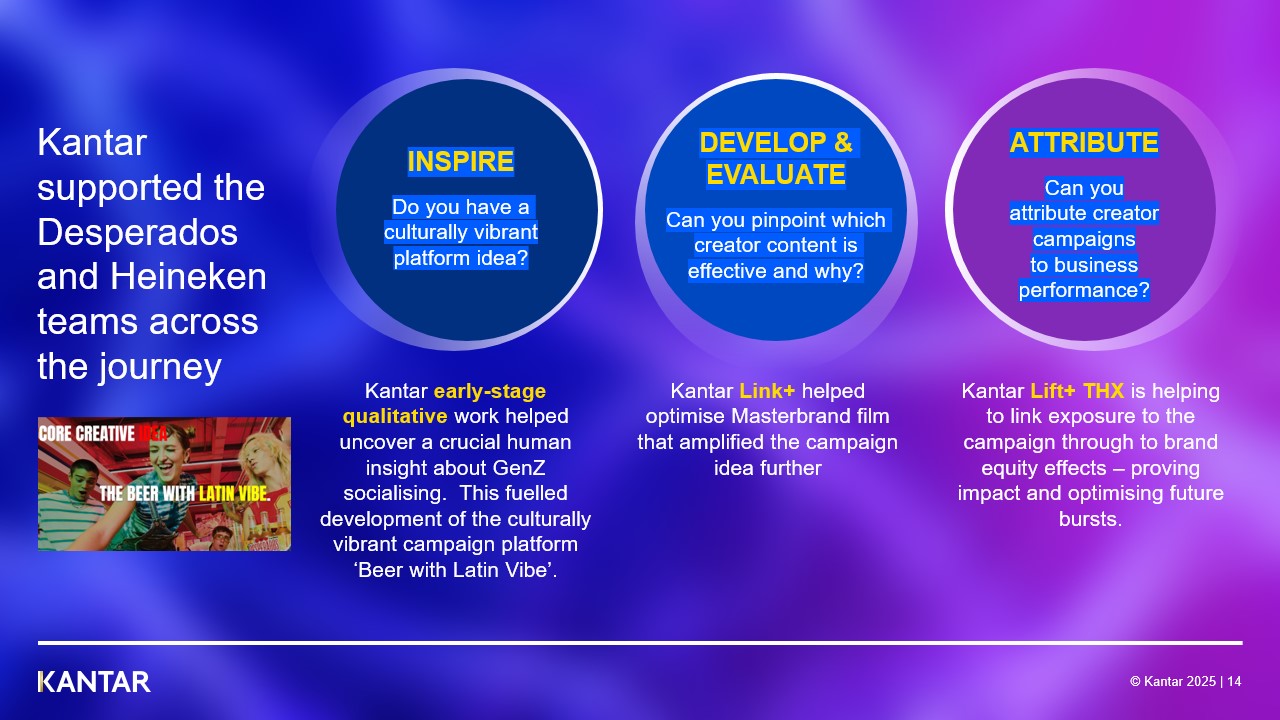 Kantar supported the Desperados and Heineken teams across the journey

CORE CREATIVE IDEA
THE BEER WITH LATIN VIBE.

INSPIRE

Do you have a culturally vibrant platform idea?

Kantar early-stage qualitative work helped uncover a crucial human insight about GenZ socialising. This fuelled development of the culturally vibrant campaign platform ‘Beer with Latin Vibe’.

DEVELOP & EVALUATE

Can you pinpoint which creator content is effective and why?

Kantar Link+ helped optimise Masterbrand film that amplified the campaign idea further

ATTRIBUTE

Can you attribute creator campaigns to business performance?

Kantar Lift+ THX is helping to link exposure to the campaign through to brand equity effects – proving impact and optimising future bursts.

KANTAR

© Kantar 2025 | 14